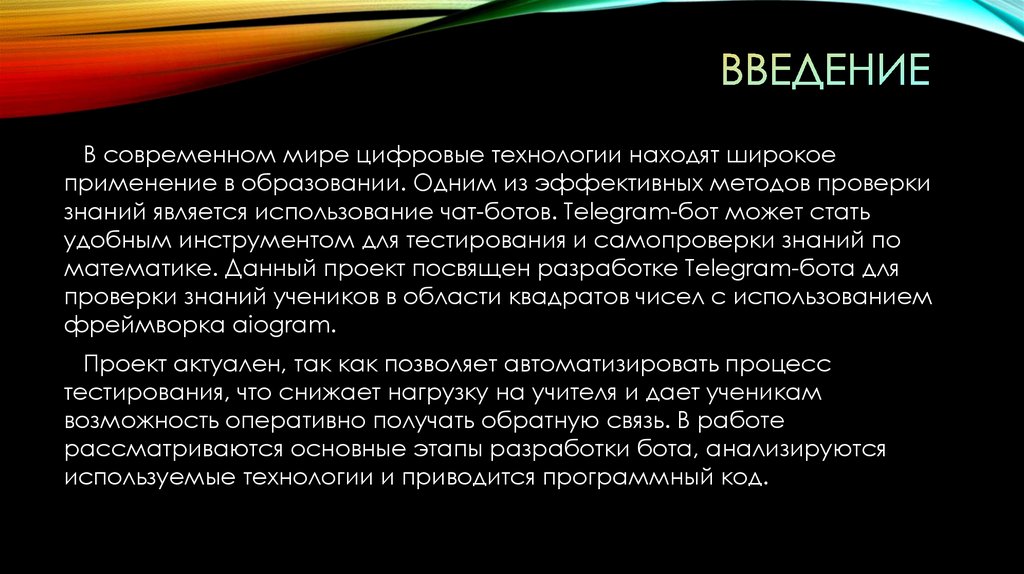 ВВЕДЕНИЕ

В современном мире цифровые технологии находят широкое применение в образовании. Одним из эффективных методов проверки знаний является использование чат-ботов. Telegram-бот может стать удобным инструментом для тестирования и самопроверки знаний по математике. Данный проект посвящен разработке Telegram-бота для проверки знаний учеников в области квадратов чисел с использованием фреймворка aiogram.

Проект актуален, так как позволяет автоматизировать процесс тестирования, что снижает нагрузку на учителя и дает ученикам возможность оперативно получать обратную связь. В работе рассматриваются основные этапы разработки бота, анализируются используемые технологии и приводится программный код.